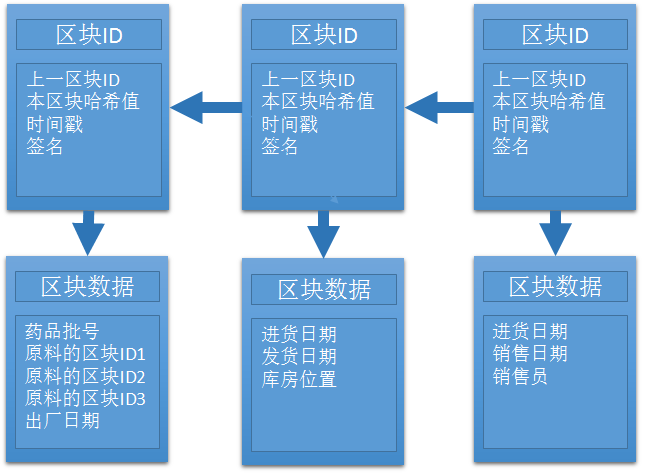 区块ID

上一区块ID
本区块哈希值
时间戳
签名

区块ID

上一区块ID
本区块哈希值
时间戳
签名

区块ID

上一区块ID
本区块哈希值
时间戳
签名

区块数据

药品批号
原料的区块ID1
原料的区块ID2
原料的区块ID3
出厂日期

区块数据

进货日期
发货日期
库房位置

区块数据

进货日期
销售日期
销售员